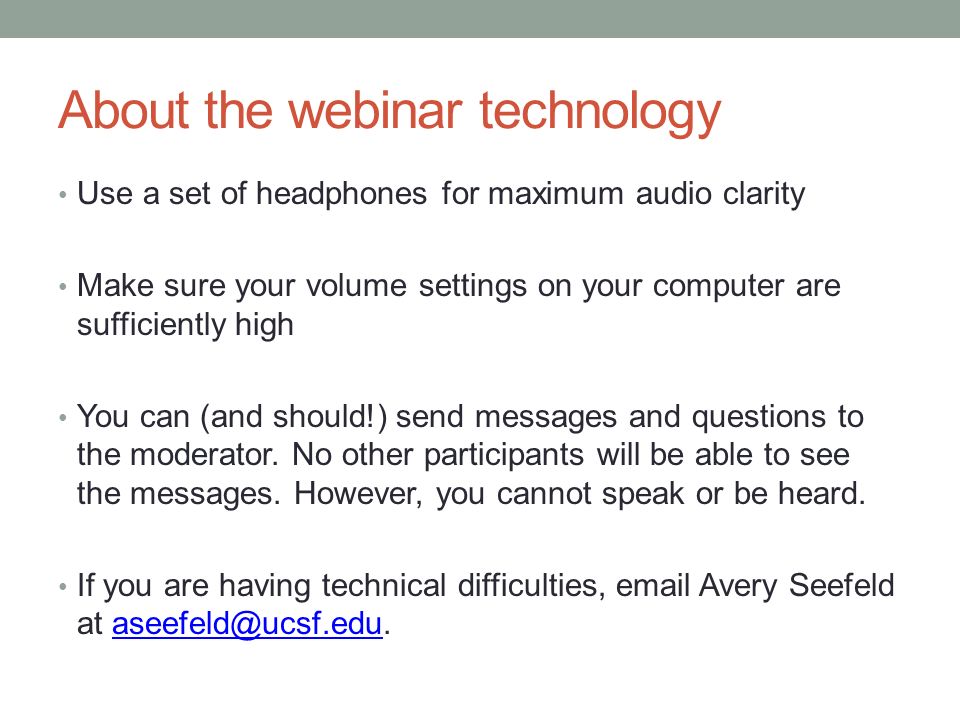 About the webinar technology

• Use a set of headphones for maximum audio clarity

• Make sure your volume settings on your computer are sufficiently high

• You can (and should!) send messages and questions to the moderator. No other participants will be able to see the messages. However, you cannot speak or be heard.

• If you are having technical difficulties, email Avery Seefeld at aseefeld@ucsf.edu.